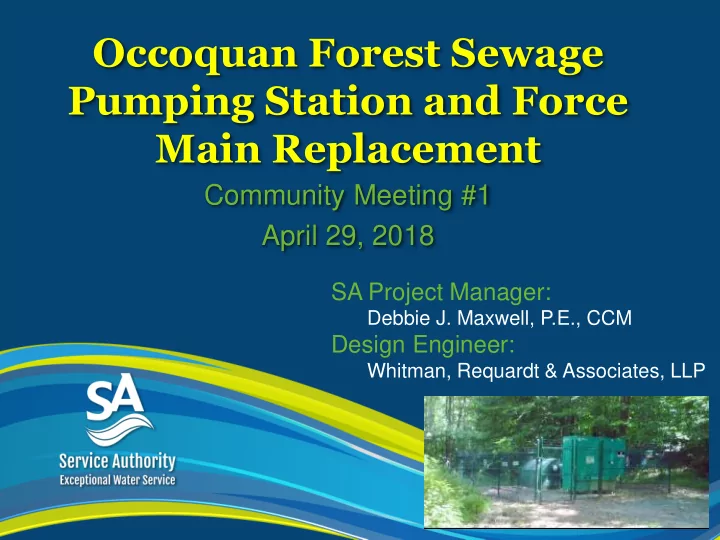 Occoquan Forest Sewage Pumping Station and Force Main Replacement

Community Meeting #1
April 29, 2018

SA Project Manager:
Debbie J. Maxwell, P.E., CCM
Design Engineer:
Whitman, Requardt & Associates, LLP

SA
Service Authority
Exceptional Water Service